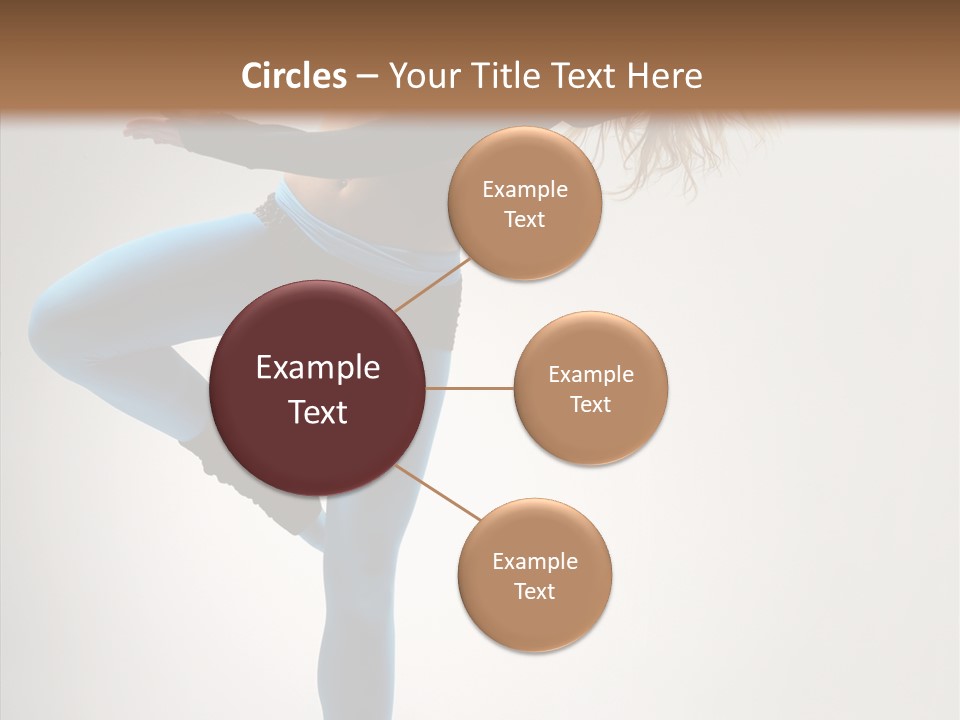 Circles – Your Title Text Here

Example Text

Example Text

Example Text

Example Text